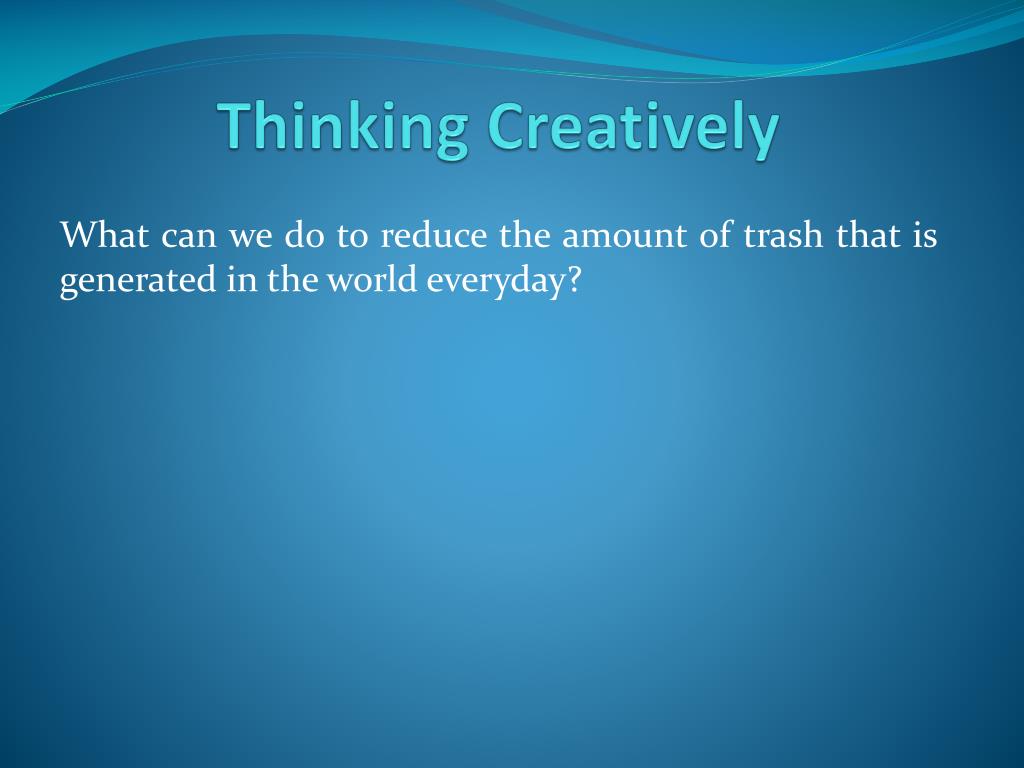 Thinking Creatively

What can we do to reduce the amount of trash that is generated in the world everyday?